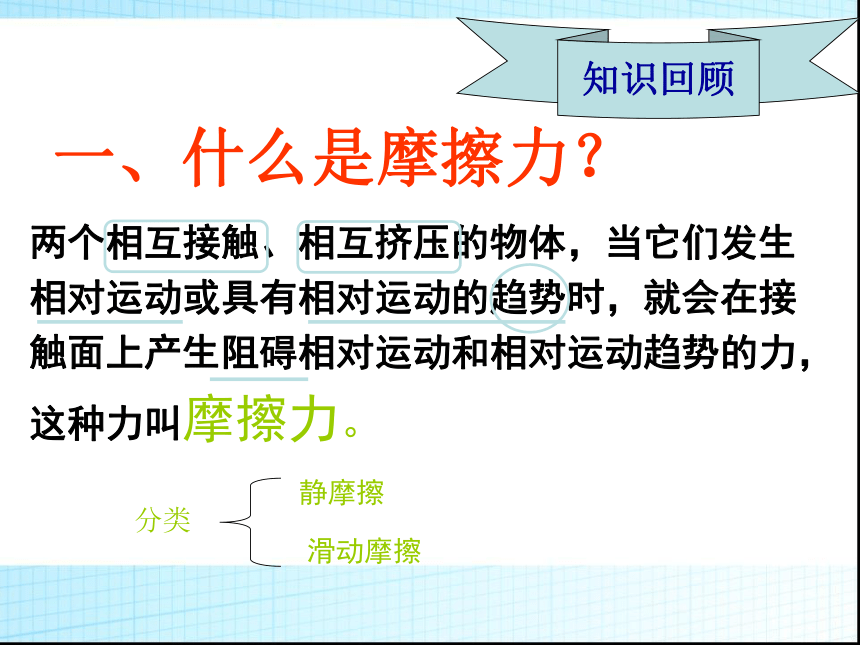 知识回顾

一、什么是摩擦力？

两个相互接触、相互挤压的物体，当它们发生相对运动或具有相对运动的趋势时，就会在接触面上产生阻碍相对运动和相对运动趋势的力，这种力叫摩擦力。

分类

静摩擦

滑动摩擦